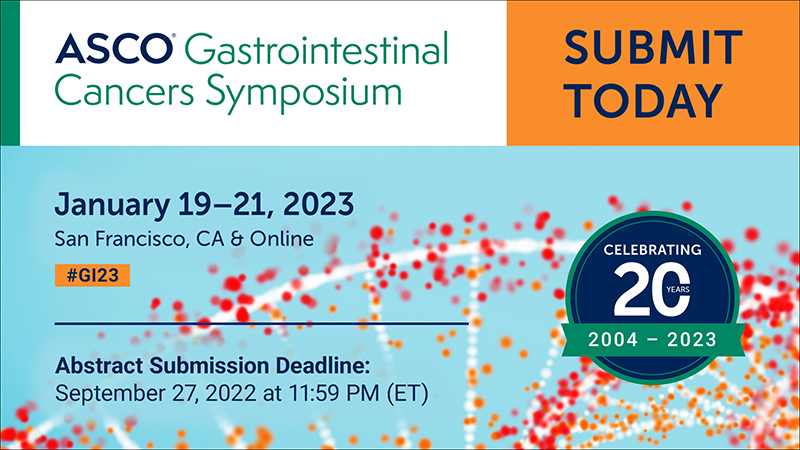 ASCO® Gastrointestinal Cancers Symposium

SUBMIT TODAY

January 19–21, 2023
San Francisco, CA & Online

#GI23

CELEBRATING 20 YEARS 2004 – 2023

Abstract Submission Deadline:
September 27, 2022 at 11:59 PM (ET)